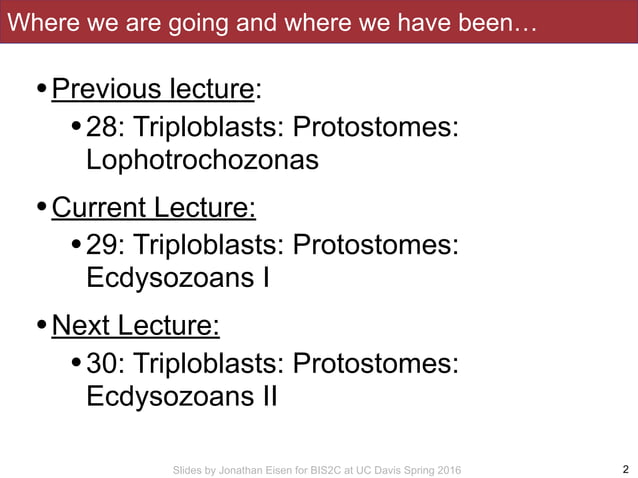 Where we are going and where we have been…

• Previous lecture:
  • 28: Triploblasts: Protostomes: Lophotrochozonas

• Current Lecture:
  • 29: Triploblasts: Protostomes: Ecdysozoans I

• Next Lecture:
  • 30: Triploblasts: Protostomes: Ecdysozoans II

Slides by Jonathan Eisen for BIS2C at UC Davis Spring 2016

2